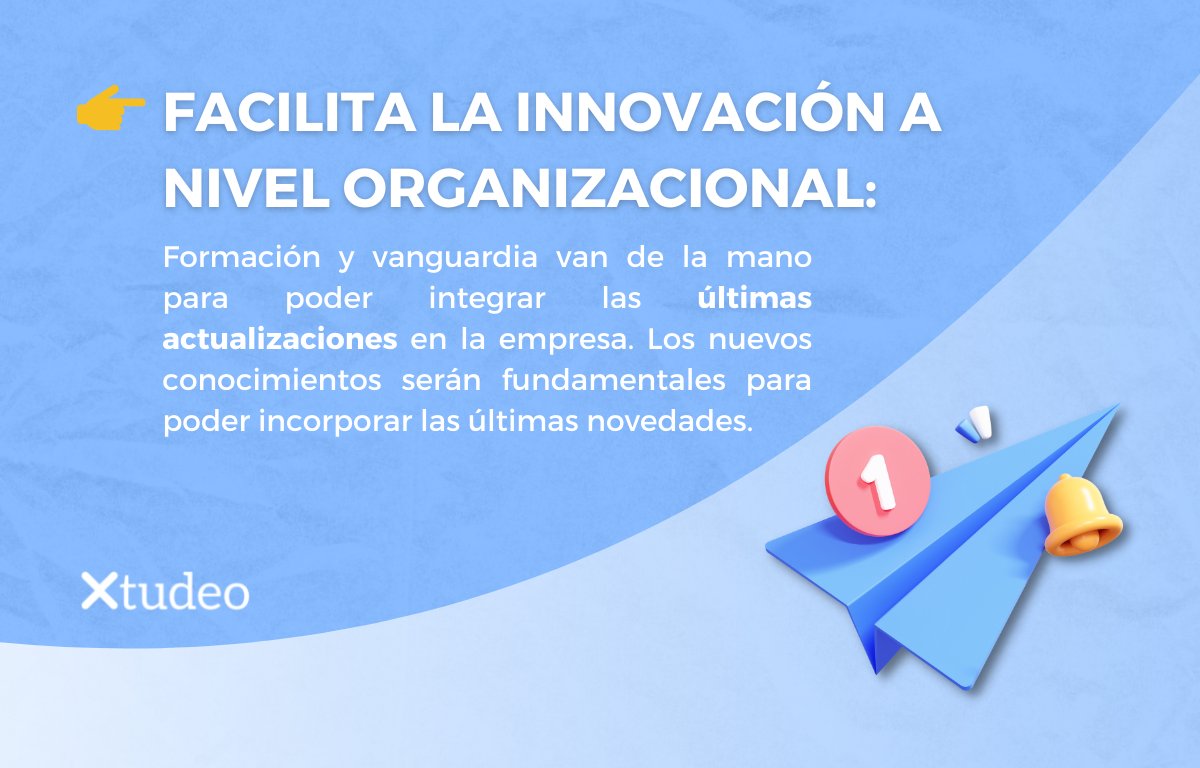 FACILITA LA INNOVACIÓN A NIVEL ORGANIZACIONAL:

Formación y vanguardia van de la mano para poder integrar las últimas actualizaciones en la empresa. Los nuevos conocimientos serán fundamentales para poder incorporar las últimas novedades.

1

Xtudeo